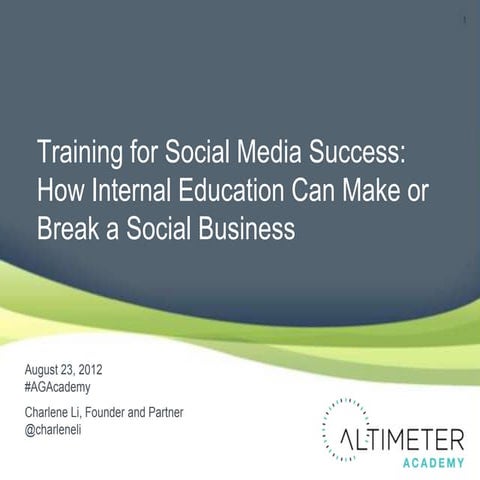 1

Training for Social Media Success: How Internal Education Can Make or Break a Social Business

August 23, 2012
#AGAcademy

Charlene Li, Founder and Partner
@charleneli

ALTIMETER
ACADEMY